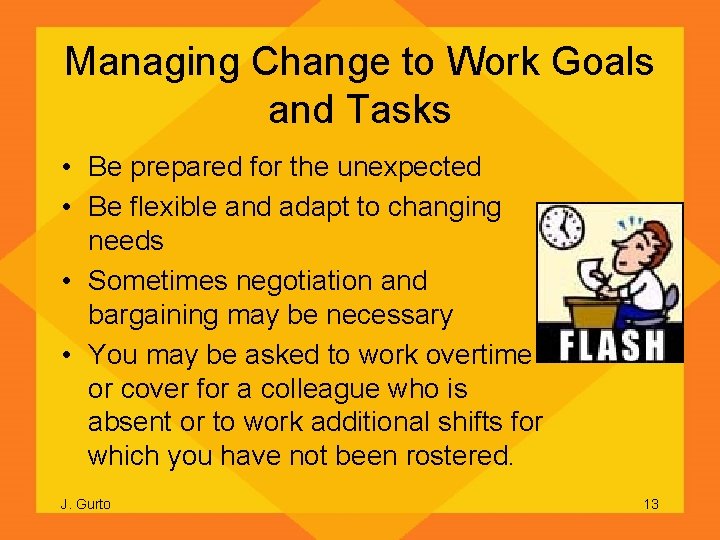 Managing Change to Work Goals and Tasks

• Be prepared for the unexpected
• Be flexible and adapt to changing needs
• Sometimes negotiation and bargaining may be necessary
• You may be asked to work overtime or cover for a colleague who is absent or to work additional shifts for which you have not been rostered.

FLASH

J. Gurto

13